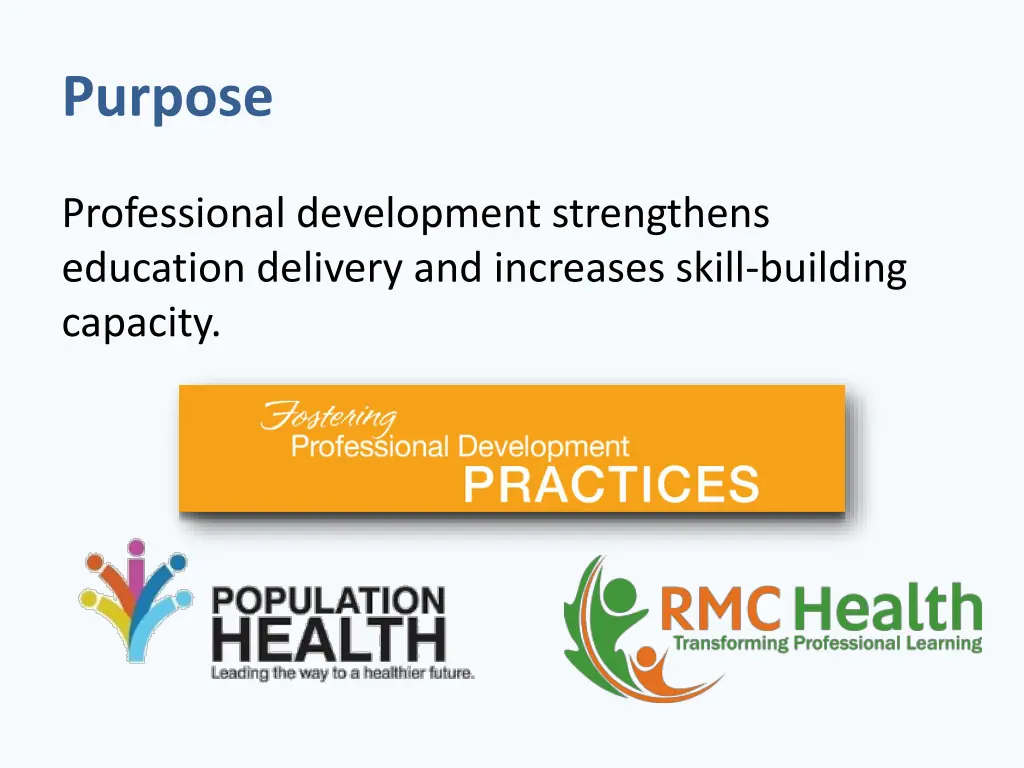 Purpose

Professional development strengthens education delivery and increases skill-building capacity.

Fostering
Professional Development
PRACTICES

POPULATION
HEALTH
Leading the way to a healthier future.

RMC Health
Transforming Professional Learning